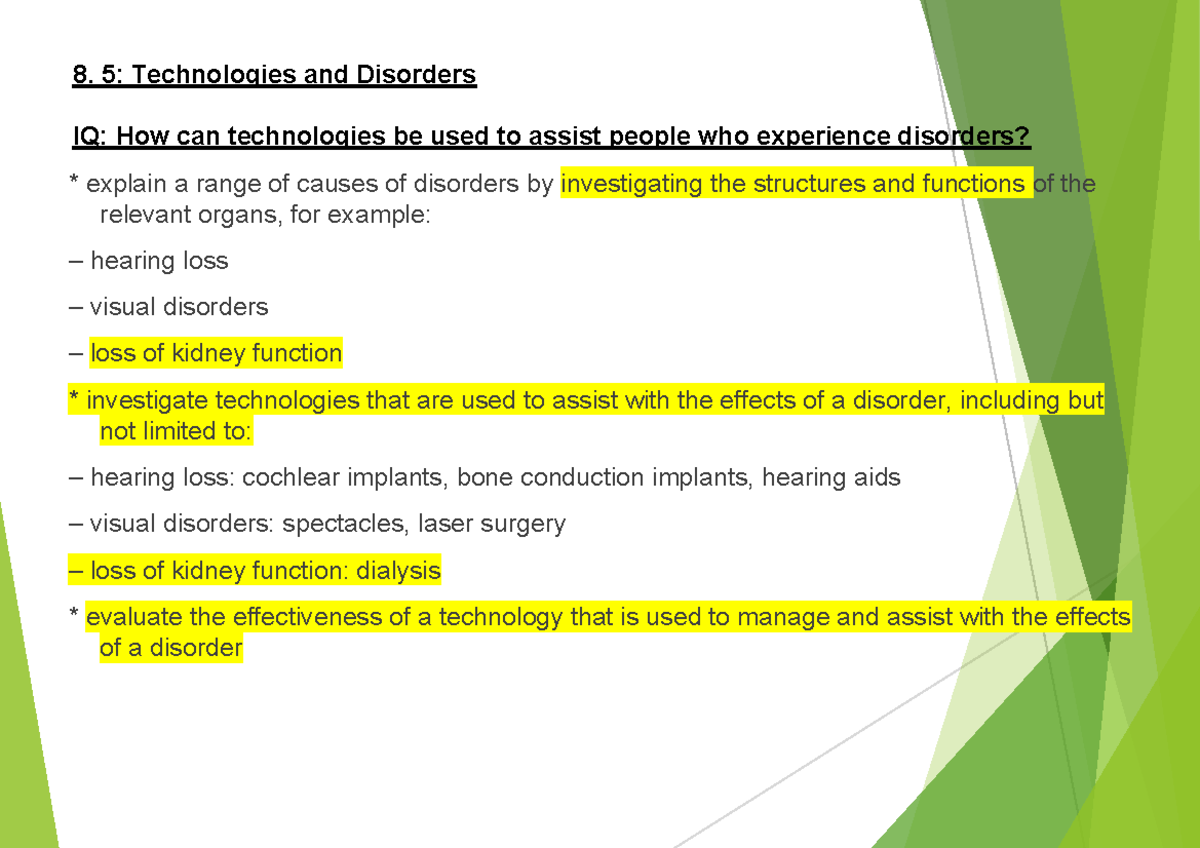 8. 5: Technologies and Disorders

IQ: How can technologies be used to assist people who experience disorders?

* explain a range of causes of disorders by investigating the structures and functions of the relevant organs, for example:

– hearing loss

– visual disorders

– loss of kidney function

* investigate technologies that are used to assist with the effects of a disorder, including but not limited to:

– hearing loss: cochlear implants, bone conduction implants, hearing aids

– visual disorders: spectacles, laser surgery

– loss of kidney function: dialysis

* evaluate the effectiveness of a technology that is used to manage and assist with the effects of a disorder